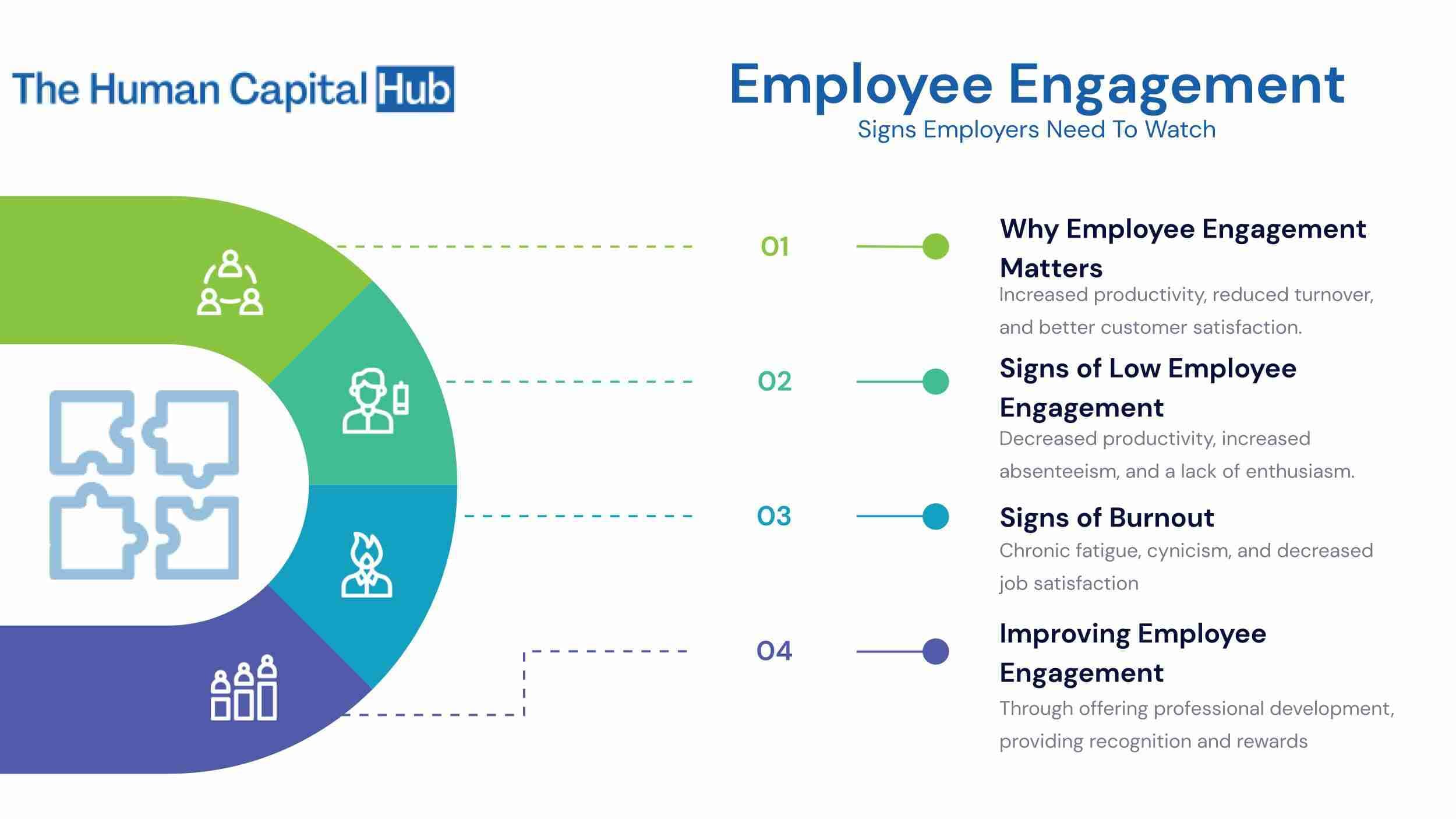 The Human Capital Hub

Employee Engagement
Signs Employers Need To Watch

01

Why Employee Engagement Matters
Increased productivity, reduced turnover, and better customer satisfaction.

02

Signs of Low Employee Engagement
Decreased productivity, increased absenteeism, and a lack of enthusiasm.

03

Signs of Burnout
Chronic fatigue, cynicism, and decreased job satisfaction

04

Improving Employee Engagement
Through offering professional development, providing recognition and rewards